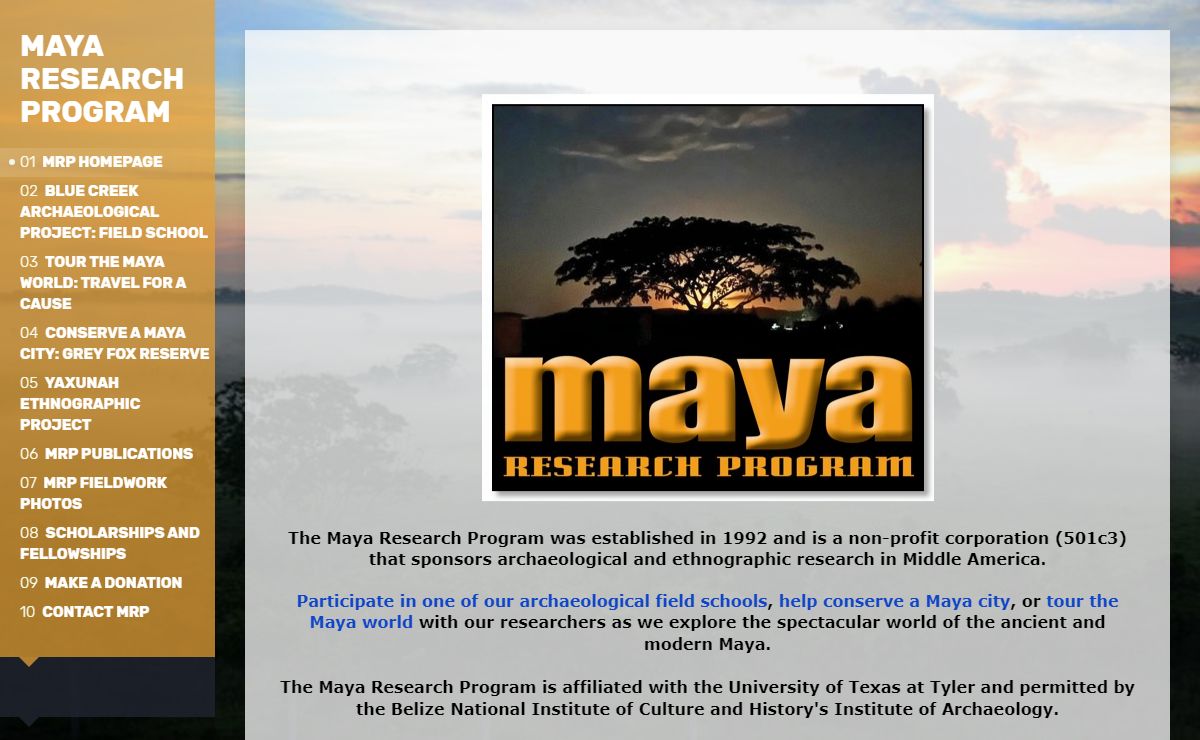 MAYA RESEARCH PROGRAM

01 MRP HOMEPAGE
02 BLUE CREEK ARCHAEOLOGICAL PROJECT: FIELD SCHOOL
03 TOUR THE MAYA WORLD: TRAVEL FOR A CAUSE
04 CONSERVE A MAYA CITY: GREY FOX RESERVE
05 YAXUNAH ETHNOGRAPHIC PROJECT
06 MRP PUBLICATIONS
07 MRP FIELDWORK PHOTOS
08 SCHOLARSHIPS AND FELLOWSHIPS
09 MAKE A DONATION
10 CONTACT MRP

maya
RESEARCH PROGRAM

The Maya Research Program was established in 1992 and is a non-profit corporation (501c3) that sponsors archaeological and ethnographic research in Middle America.

Participate in one of our archaeological field schools, help conserve a Maya city, or tour the Maya world with our researchers as we explore the spectacular world of the ancient and modern Maya.

The Maya Research Program is affiliated with the University of Texas at Tyler and permitted by the Belize National Institute of Culture and History's Institute of Archaeology.